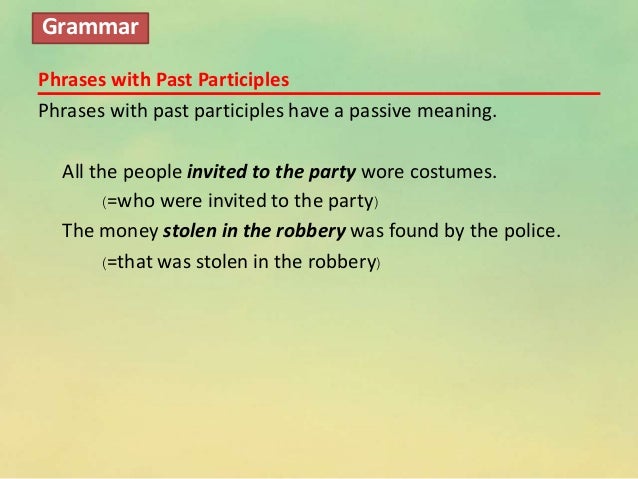 Grammar

Phrases with Past Participles

Phrases with past participles have a passive meaning.

All the people invited to the party wore costumes.
(=who were invited to the party)
The money stolen in the robbery was found by the police.
(=that was stolen in the robbery)